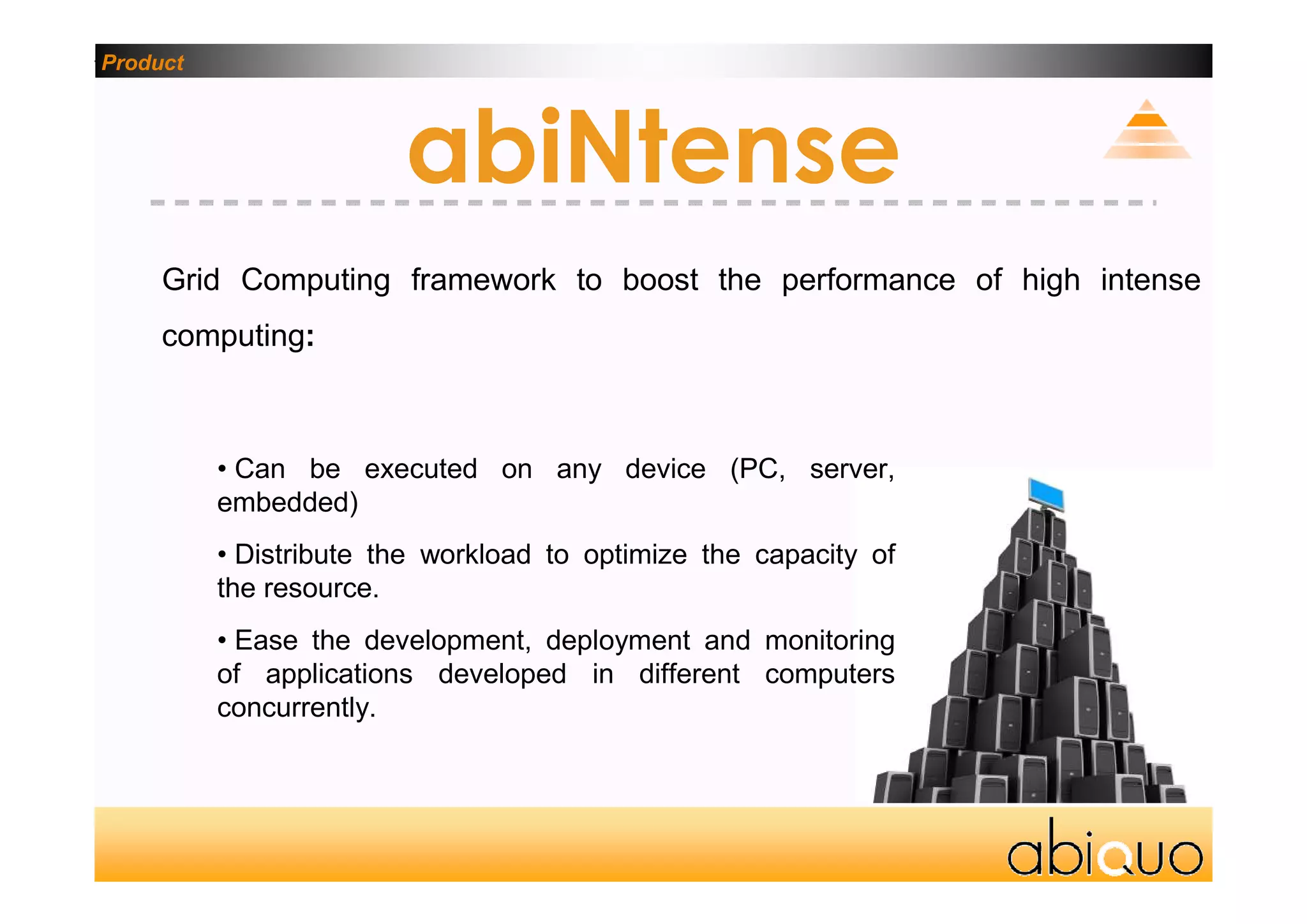 Product

abiNtense

Grid Computing framework to boost the performance of high intense computing:

• Can be executed on any device (PC, server, embedded)

• Distribute the workload to optimize the capacity of the resource.

• Ease the development, deployment and monitoring of applications developed in different computers concurrently.

abiquo